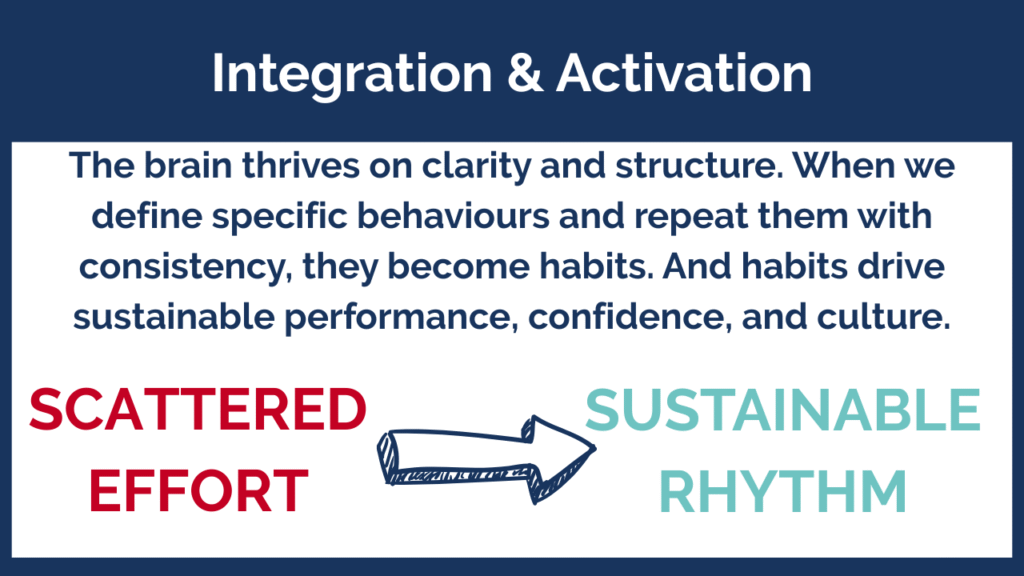 Integration & Activation

The brain thrives on clarity and structure. When we define specific behaviours and repeat them with consistency, they become habits. And habits drive sustainable performance, confidence, and culture.

SCATTERED EFFORT

SUSTAINABLE RHYTHM